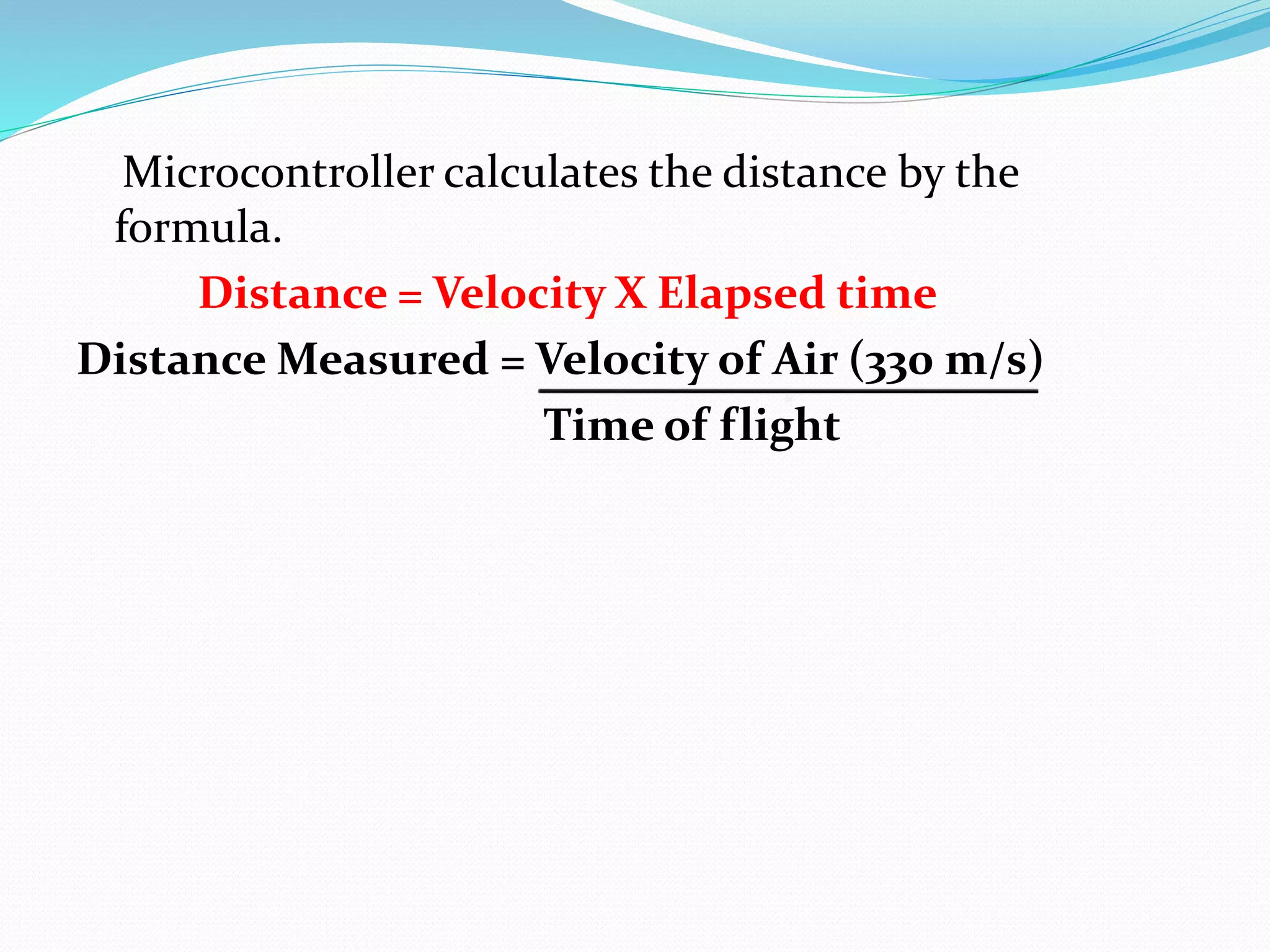 Microcontroller calculates the distance by the formula.

Distance = Velocity X Elapsed time

Distance Measured = $\frac{\text{Velocity of Air (330 m/s)}}{\text{Time of flight}}$